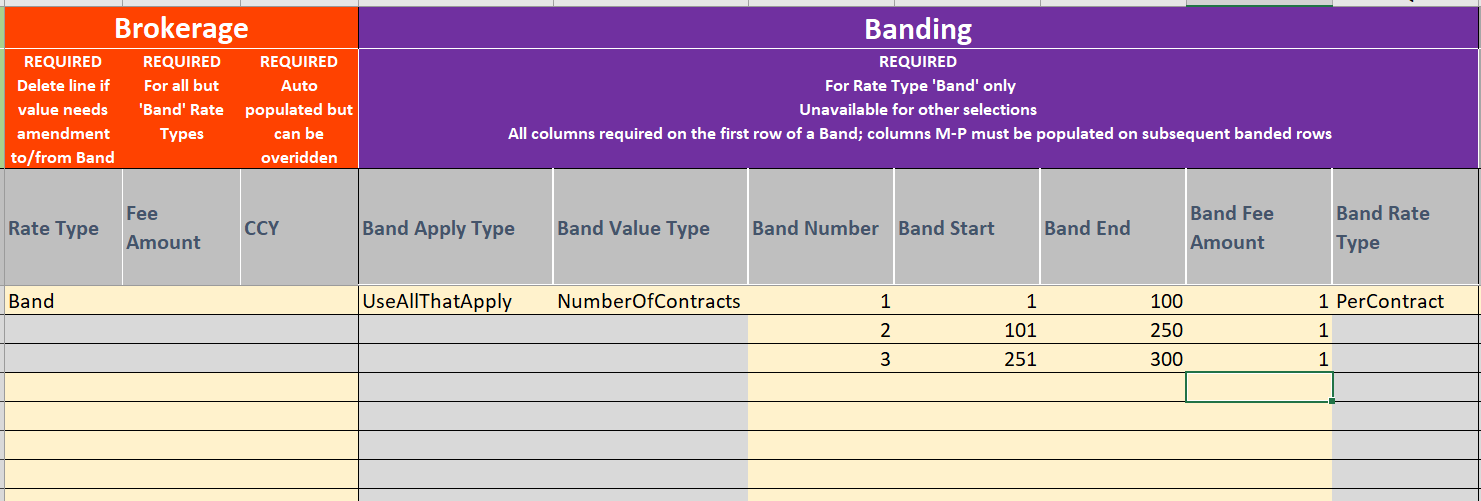 | Brokerage | | | Banding | | | | | | |
|---|---|---|---|---|---|---|---|---|---|
| REQUIRED Delete line if value needs amendment to/from Band | REQUIRED For all but 'Band' Rate Types | REQUIRED Auto populated but can be overidden | REQUIRED For Rate Type 'Band' only Unavailable for other selections All columns required on the first row of a Band; columns M-P must be populated on subsequent banded rows | | | | | | |
| Rate Type | Fee Amount | CCY | Band Apply Type | Band Value Type | Band Number | Band Start | Band End | Band Fee Amount | Band Rate Type |
| Band | | | UseAllThatApply | NumberOfContracts | 1 | 1 | 100 | 1 | PerContract |
| | | | | | 2 | 101 | 250 | 1 | |
| | | | | | 3 | 251 | 300 | 1 | |